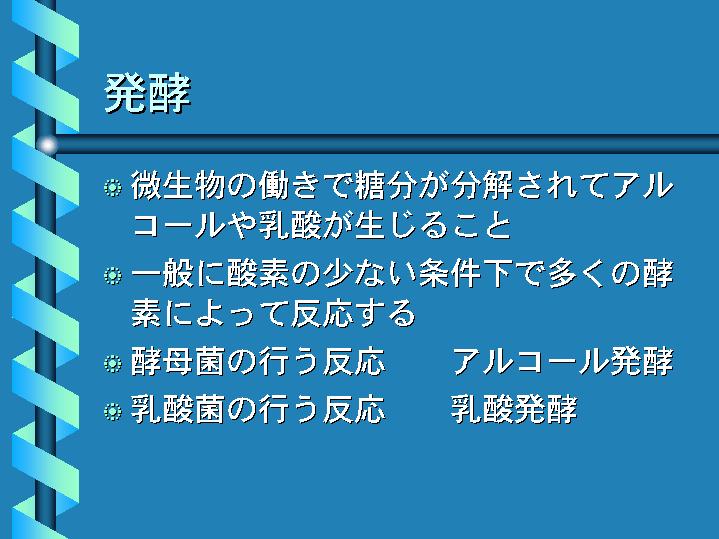 発酵

微生物の働きで糖分が分解されてアルコールや乳酸が生じること

一般に酸素の少ない条件下で多くの酵素によって反応する

酵母菌の行う反応　　アルコール発酵

乳酸菌の行う反応　　乳酸発酵